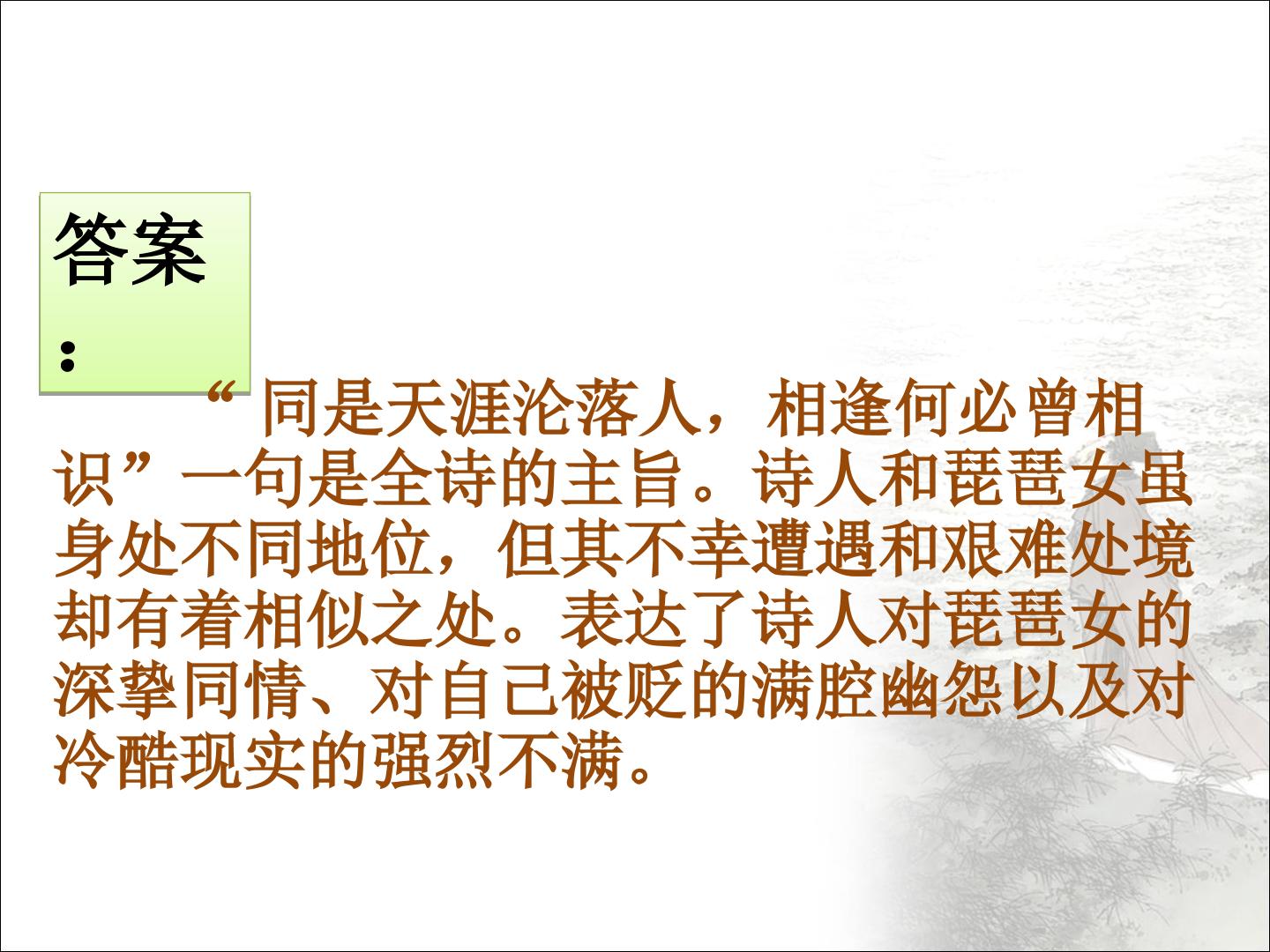 答案：

“同是天涯沦落人，相逢何必曾相识”一句是全诗的主旨。诗人和琵琶女虽身处不同地位，但其不幸遭遇和艰难处境却有着相似之处。表达了诗人对琵琶女的深挚同情、对自己被贬的满腔幽怨以及对冷酷现实的强烈不满。